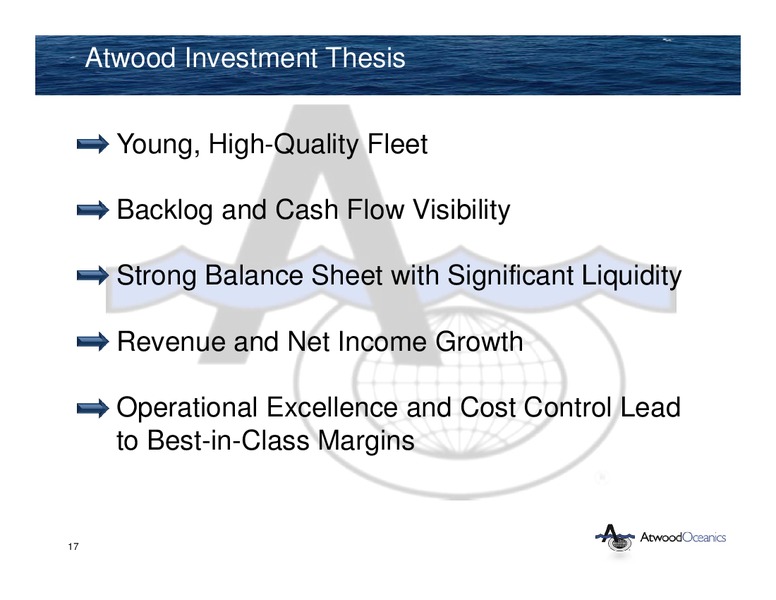 Atwood Investment Thesis

Young, High-Quality Fleet

Backlog and Cash Flow Visibility

Strong Balance Sheet with Significant Liquidity

Revenue and Net Income Growth

Operational Excellence and Cost Control Lead to Best-in-Class Margins

17

AtwoodOceanics